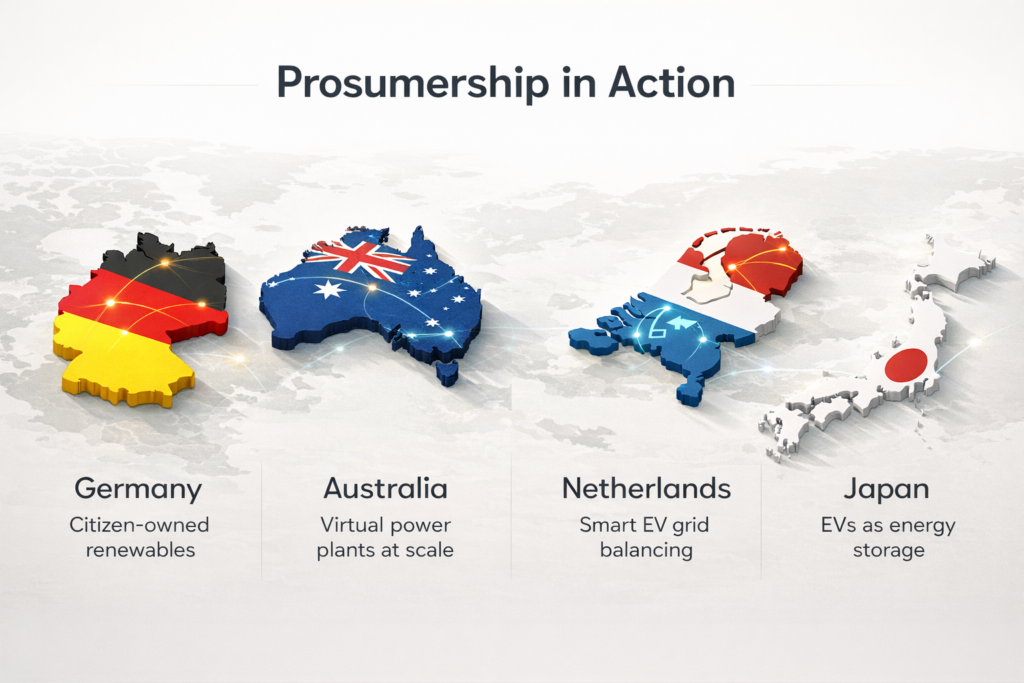 Prosumership in Action

Germany
Citizen-owned renewables

Australia
Virtual power plants at scale

Netherlands
Smart EV grid balancing

Japan
EVs as energy storage